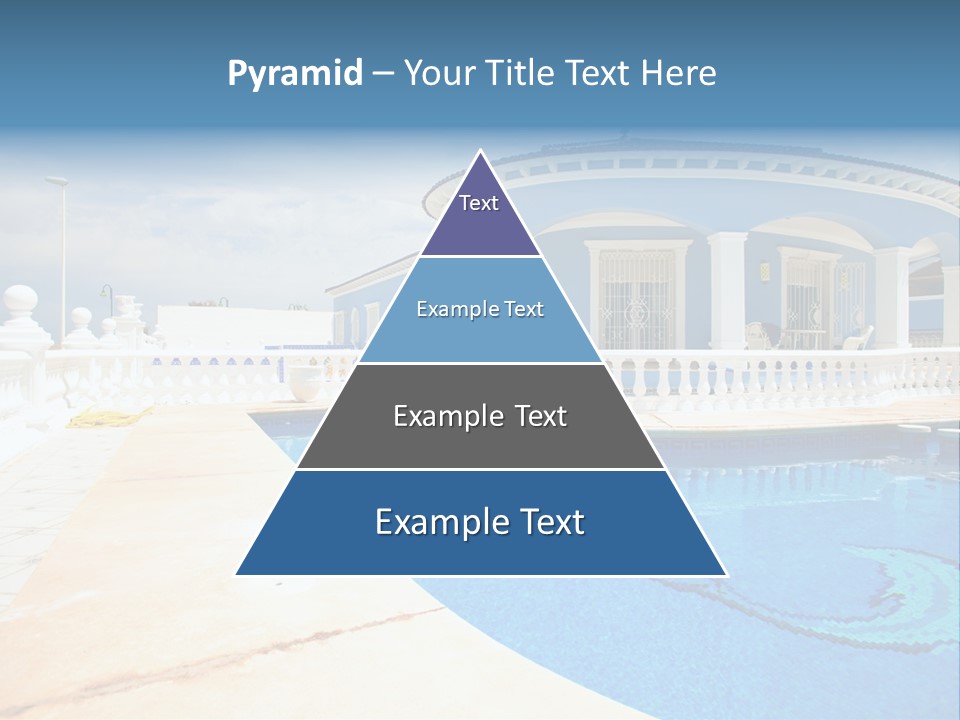 Pyramid – Your Title Text Here

Text

Example Text

Example Text

Example Text